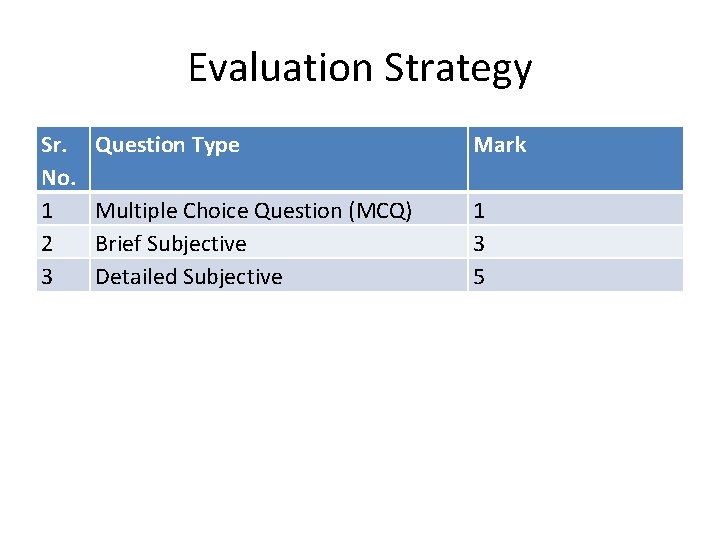 Evaluation Strategy

| Sr. No. | Question Type | Mark |
|---|---|---|
| 1 | Multiple Choice Question (MCQ) | 1 |
| 2 | Brief Subjective | 3 |
| 3 | Detailed Subjective | 5 |